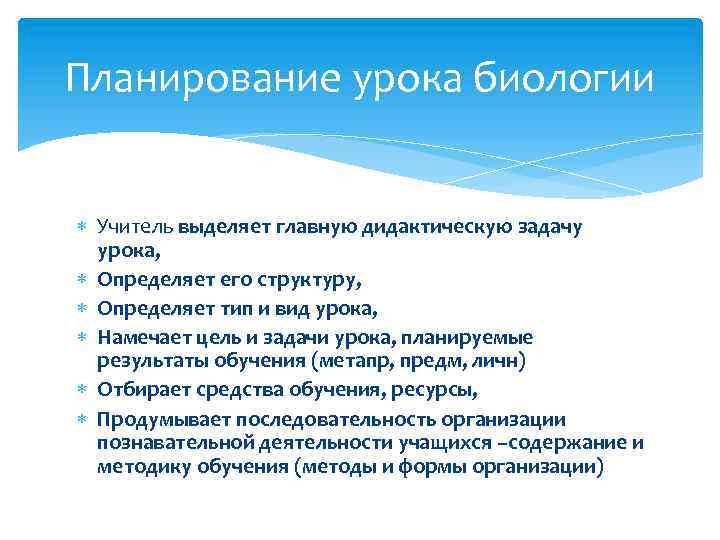 Планирование урока биологии

* Учитель выделяет главную дидактическую задачу урока,
* Определяет его структуру,
* Определяет тип и вид урока,
* Намечает цель и задачи урока, планируемые результаты обучения (метапр, предм, личн)
* Отбирает средства обучения, ресурсы,
* Продумывает последовательность организации познавательной деятельности учащихся –содержание и методику обучения (методы и формы организации)